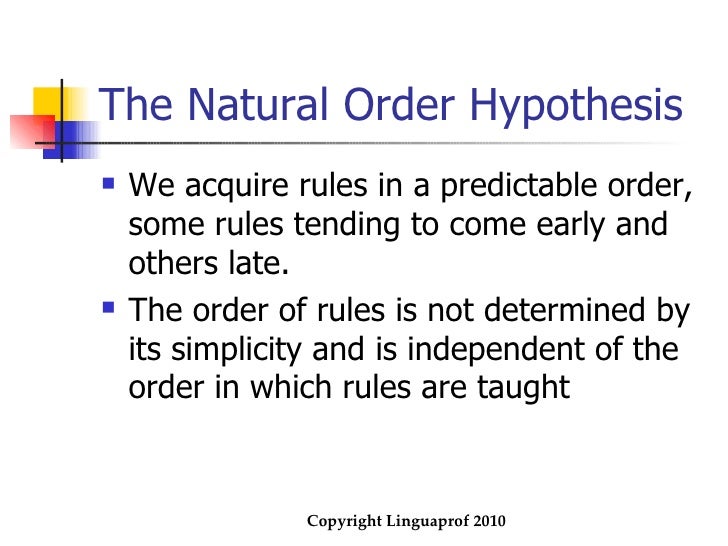 The Natural Order Hypothesis

- We acquire rules in a predictable order, some rules tending to come early and others late.
- The order of rules is not determined by its simplicity and is independent of the order in which rules are taught

Copyright Linguaprof 2010